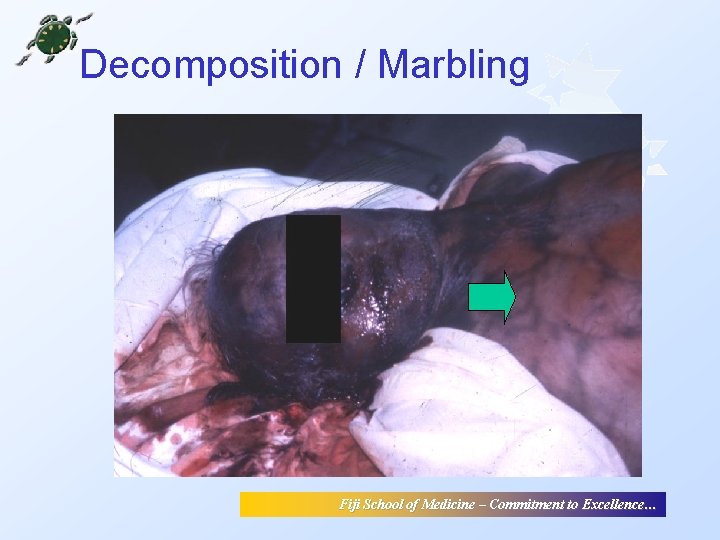 Decomposition / Marbling

Fiji School of Medicine – Commitment to Excellence...